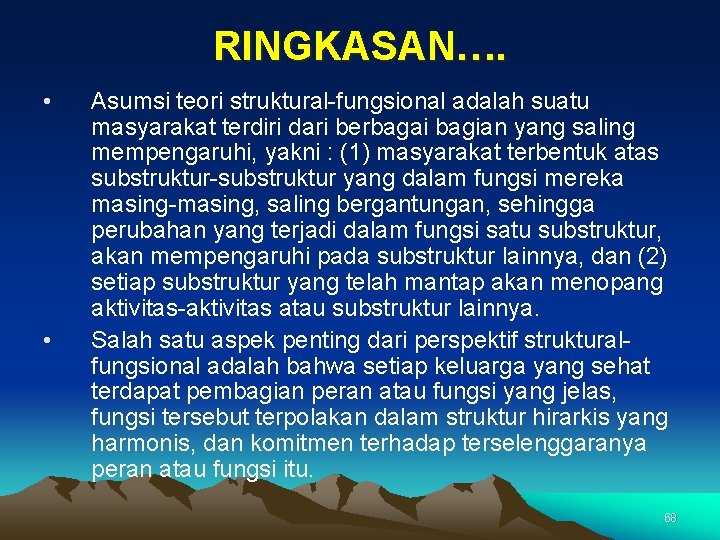 RINGKASAN….

• Asumsi teori struktural-fungsional adalah suatu masyarakat terdiri dari berbagai bagian yang saling mempengaruhi, yakni : (1) masyarakat terbentuk atas substruktur-substruktur yang dalam fungsi mereka masing-masing, saling bergantungan, sehingga perubahan yang terjadi dalam fungsi satu substruktur, akan mempengaruhi pada substruktur lainnya, dan (2) setiap substruktur yang telah mantap akan menopang aktivitas-aktivitas atau substruktur lainnya.

• Salah satu aspek penting dari perspektif struktural-fungsional adalah bahwa setiap keluarga yang sehat terdapat pembagian peran atau fungsi yang jelas, fungsi tersebut terpolakan dalam struktur hirarkis yang harmonis, dan komitmen terhadap terselenggaranya peran atau fungsi itu.

68